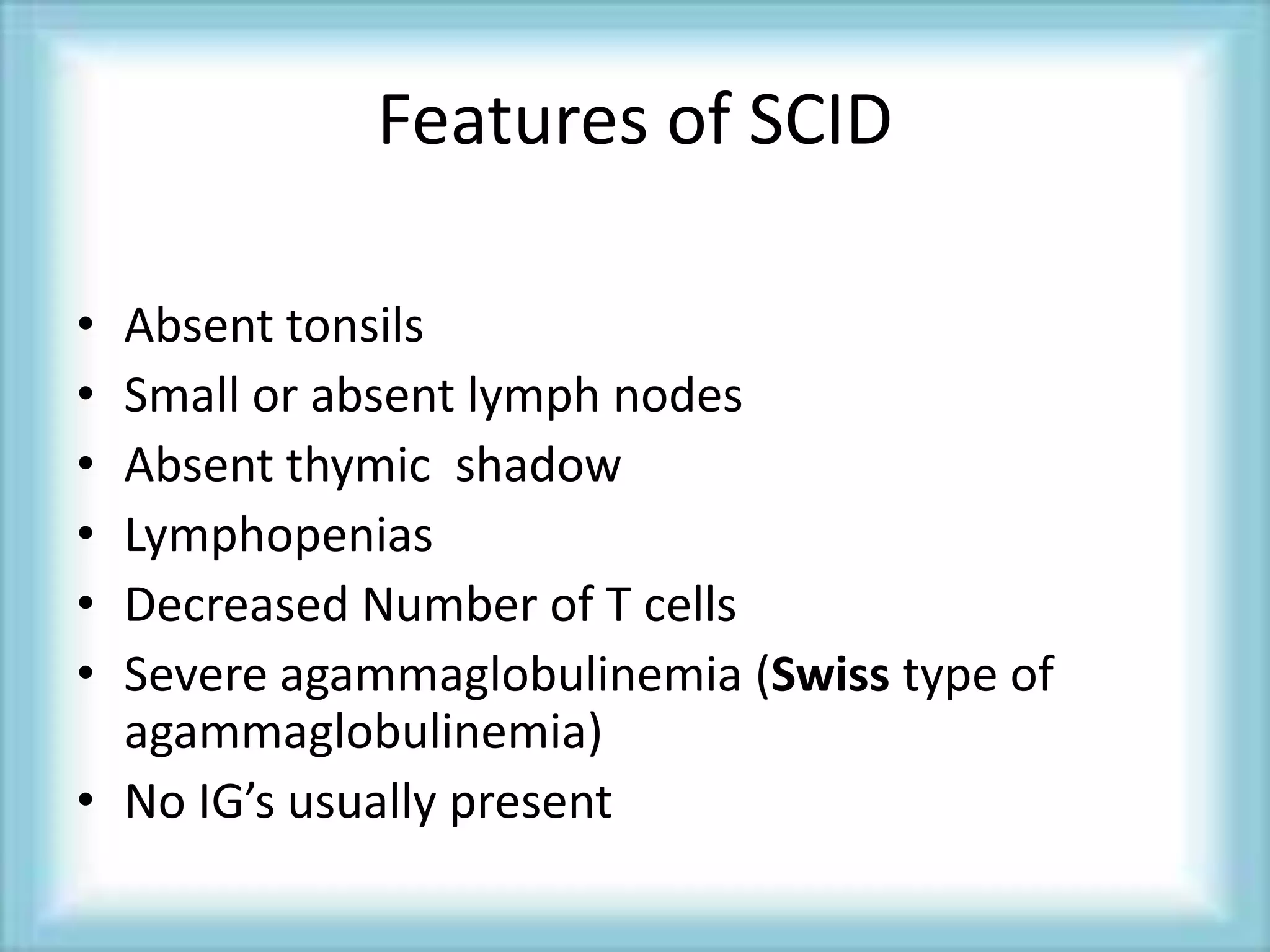 Features of SCID

• Absent tonsils
• Small or absent lymph nodes
• Absent thymic shadow
• Lymphopenias
• Decreased Number of T cells
• Severe agammaglobulinemia (Swiss type of agammaglobulinemia)
• No IG's usually present